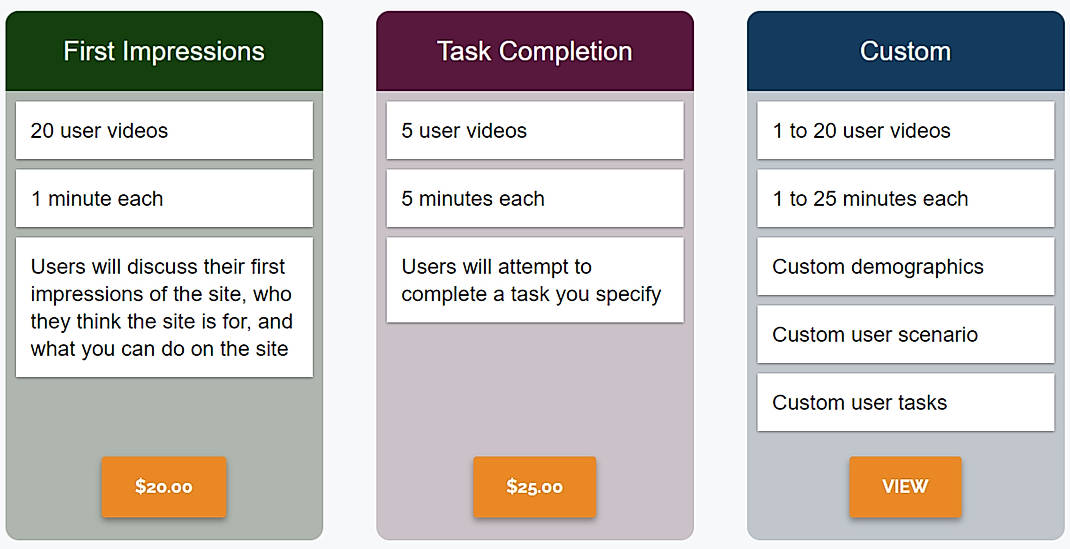 First Impressions

20 user videos

1 minute each

Users will discuss their first impressions of the site, who they think the site is for, and what you can do on the site

$20.00

Task Completion

5 user videos

5 minutes each

Users will attempt to complete a task you specify

$25.00

Custom

1 to 20 user videos

1 to 25 minutes each

Custom demographics

Custom user scenario

Custom user tasks

VIEW